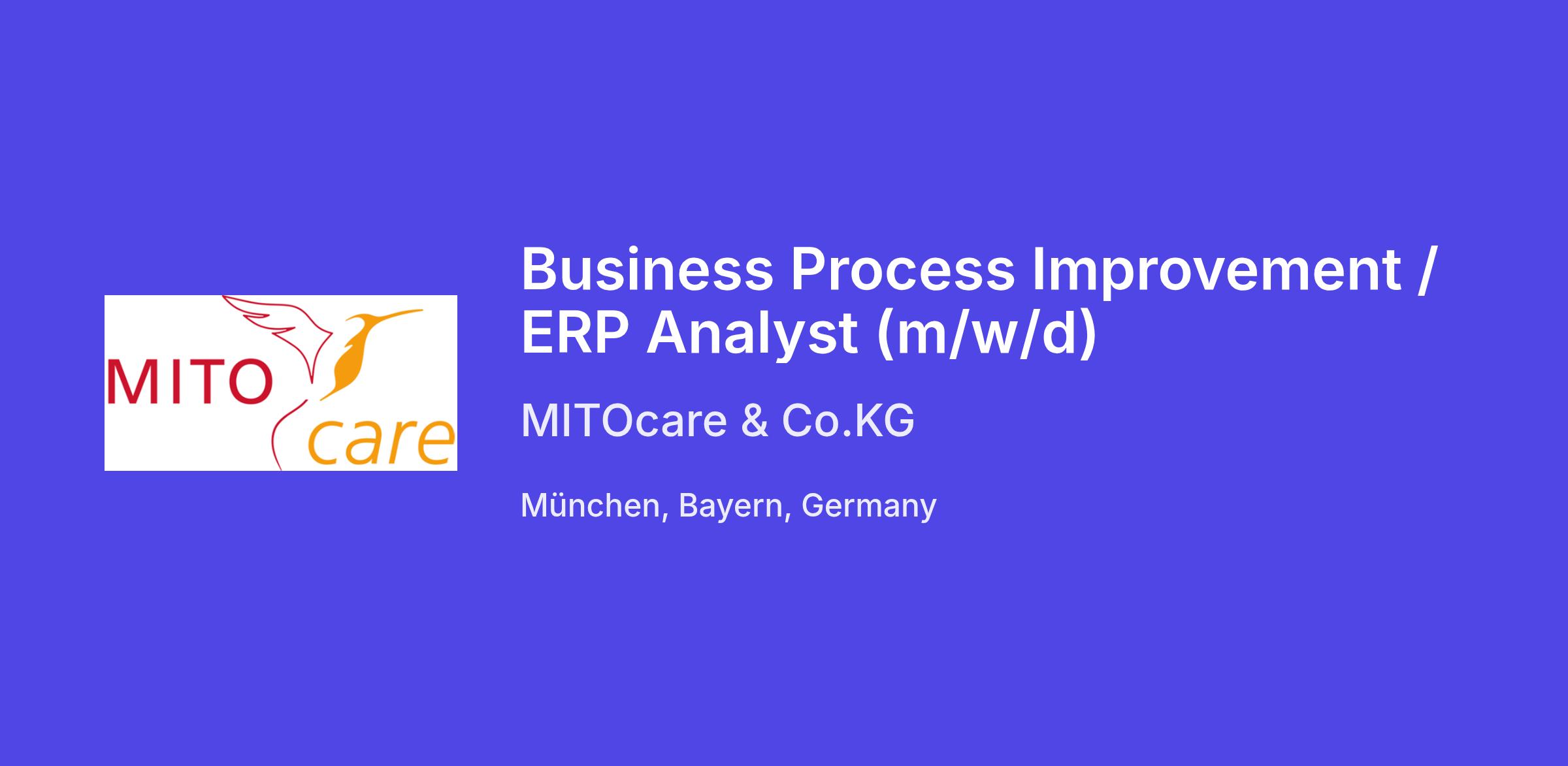 MITO care

Business Process Improvement / ERP Analyst (m/w/d)

MITOcare & Co.KG

München, Bayern, Germany